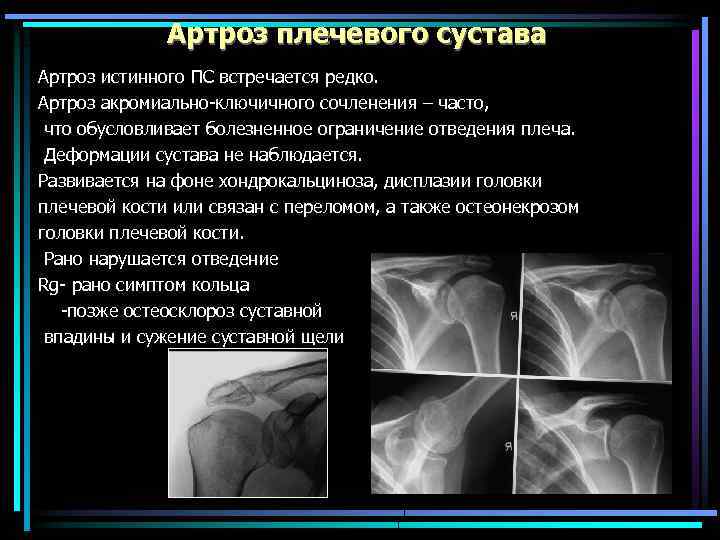 Артроз плечевого сустава

Артроз истинного ПС встречается редко.
Артроз акромиально-ключичного сочленения – часто, что обусловливает болезненное ограничение отведения плеча. Деформации сустава не наблюдается.
Развивается на фоне хондрокальциноза, дисплазии головки плечевой кости или связан с переломом, а также остеонекрозом головки плечевой кости.
Рано нарушается отведение
Rg- рано симптом кольца
-позже остеосклероз суставной впадины и сужение суставной щели

Я

Я